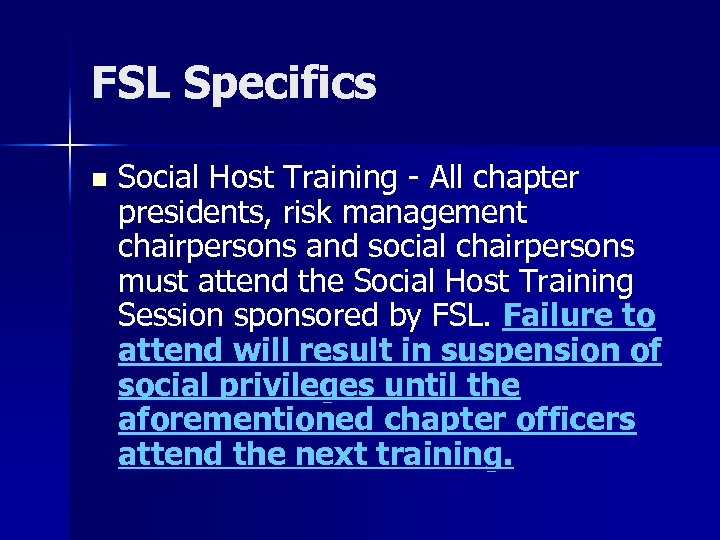 FSL Specifics

Social Host Training - All chapter presidents, risk management chairpersons and social chairpersons must attend the Social Host Training Session sponsored by FSL. Failure to attend will result in suspension of social privileges until the aforementioned chapter officers attend the next training.